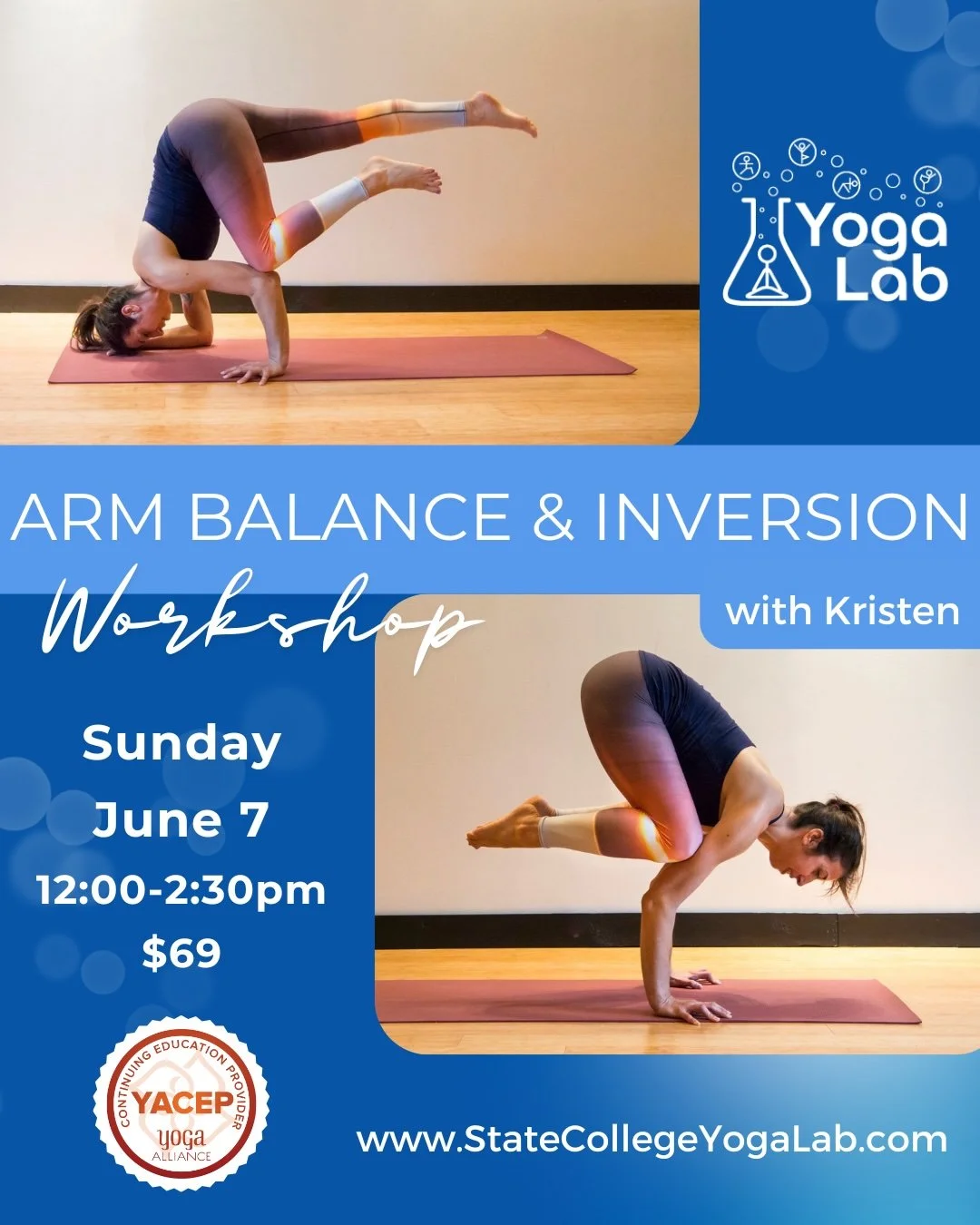 Yoga Lab

ARM BALANCE & INVERSION

Workshop

with Kristen

Sunday
June 7
12:00-2:30pm
$69

CONTINUING EDUCATION PROVIDER
YACEP
yoga
ALLIANCE

www.StateCollegeYogaLab.com